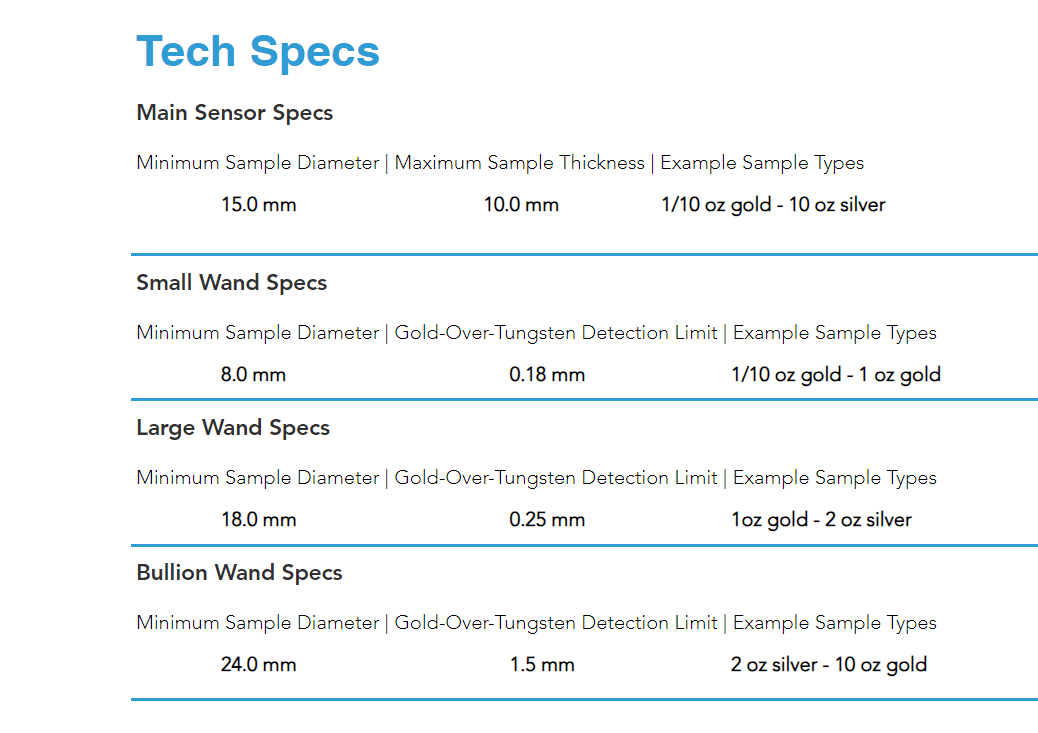 Tech Specs

Main Sensor Specs

Minimum Sample Diameter | Maximum Sample Thickness | Example Sample Types

15.0 mm 10.0 mm 1/10 oz gold - 10 oz silver

Small Wand Specs

Minimum Sample Diameter | Gold-Over-Tungsten Detection Limit | Example Sample Types

8.0 mm 0.18 mm 1/10 oz gold - 1 oz gold

Large Wand Specs

Minimum Sample Diameter | Gold-Over-Tungsten Detection Limit | Example Sample Types

18.0 mm 0.25 mm 1oz gold - 2 oz silver

Bullion Wand Specs

Minimum Sample Diameter | Gold-Over-Tungsten Detection Limit | Example Sample Types

24.0 mm 1.5 mm 2 oz silver - 10 oz gold